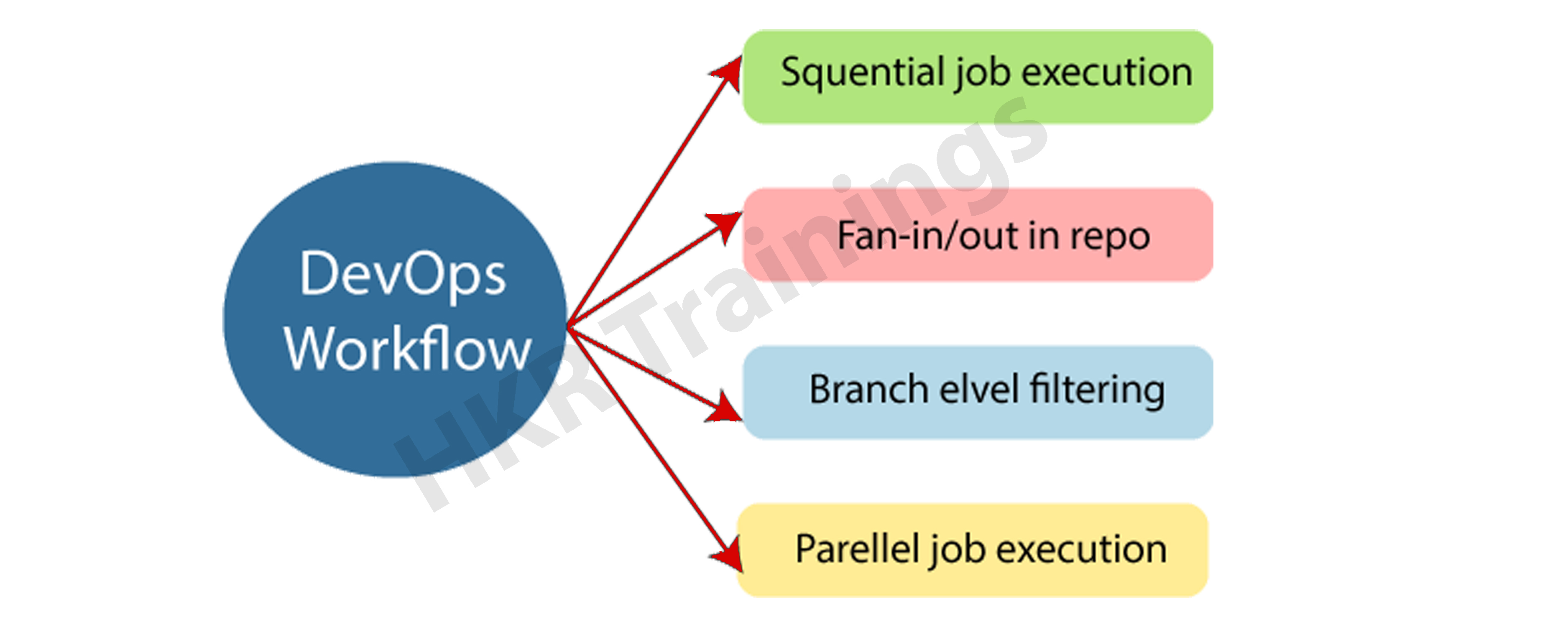 DevOps Workflow

Squential job execution

Fan-in/out in repo

Branch elvel filtering

Parellel job execution

HKR Trainings